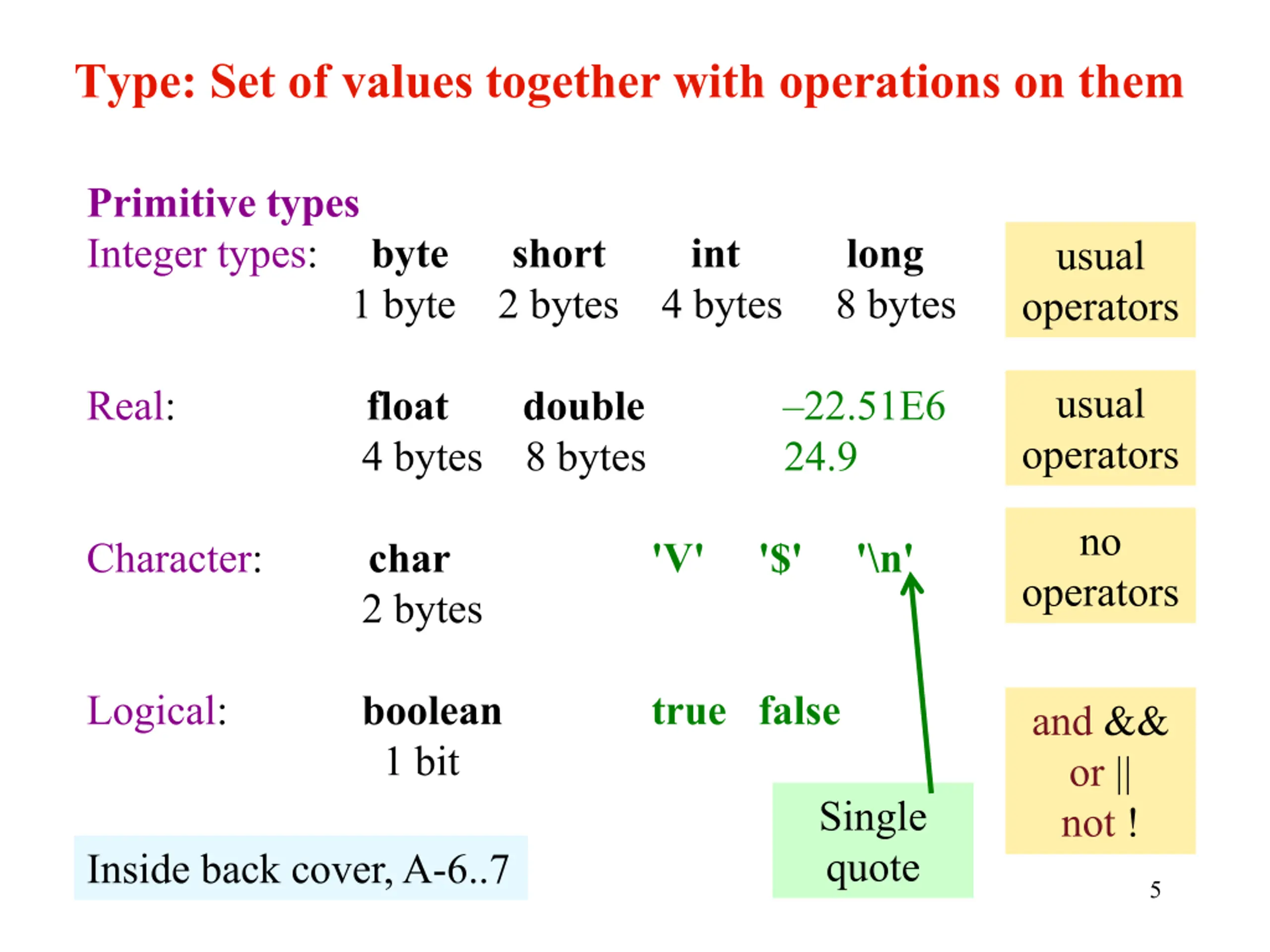 Type: Set of values together with operations on them

Primitive types

Integer types: byte short int long
1 byte 2 bytes 4 bytes 8 bytes

usual operators

Real: float double –22.51E6
4 bytes 8 bytes 24.9

usual operators

Character: char 'V' '$' '\n'
2 bytes

no operators

Logical: boolean true false
1 bit

and &&
or ||
not !

Single quote

Inside back cover, A-6..7

5